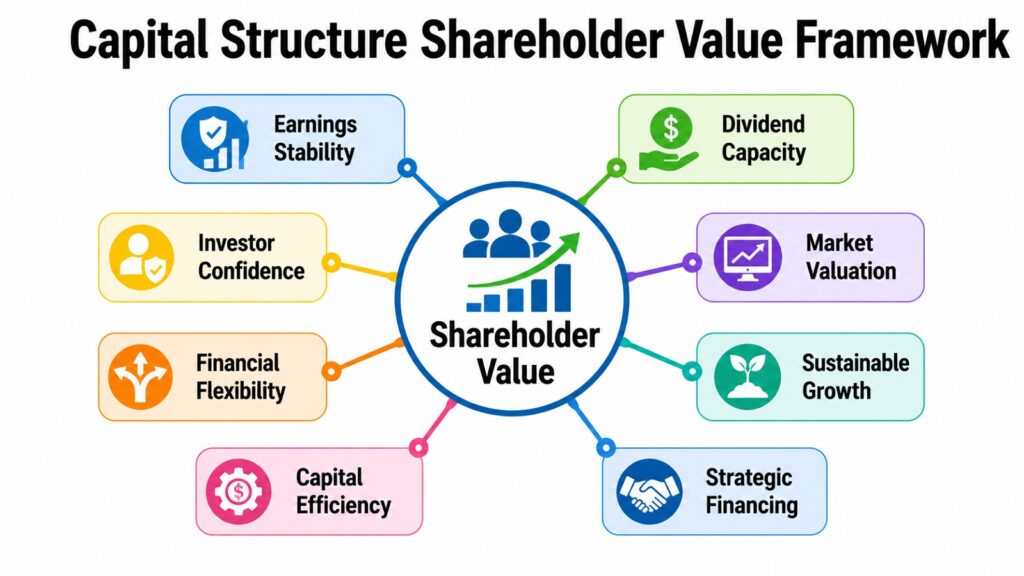 Capital Structure Shareholder Value Framework

Earnings Stability

Investor Confidence

Financial Flexibility

Capital Efficiency

Shareholder Value

Dividend Capacity

Market Valuation

Sustainable Growth

Strategic Financing